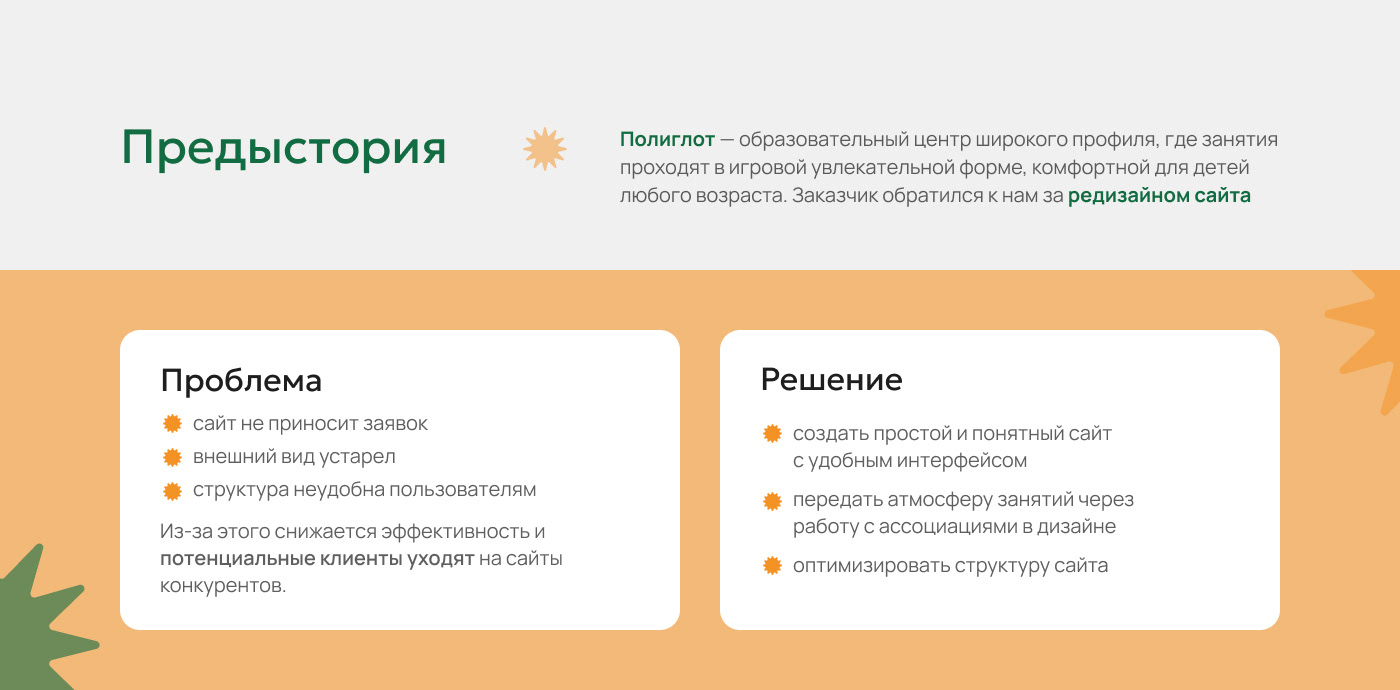 Предыстория

Полиглот — образовательный центр широкого профиля, где занятия проходят в игровой увлекательной форме, комфортной для детей любого возраста. Заказчик обратился к нам за редизайном сайта

Проблема

сайт не приносит заявок

внешний вид устарел

структура неудобна пользователям

Из-за этого снижается эффективность и потенциальные клиенты уходят на сайты конкурентов.

Решение

создать простой и понятный сайт с удобным интерфейсом

передать атмосферу занятий через работу с ассоциациями в дизайне

оптимизировать структуру сайта